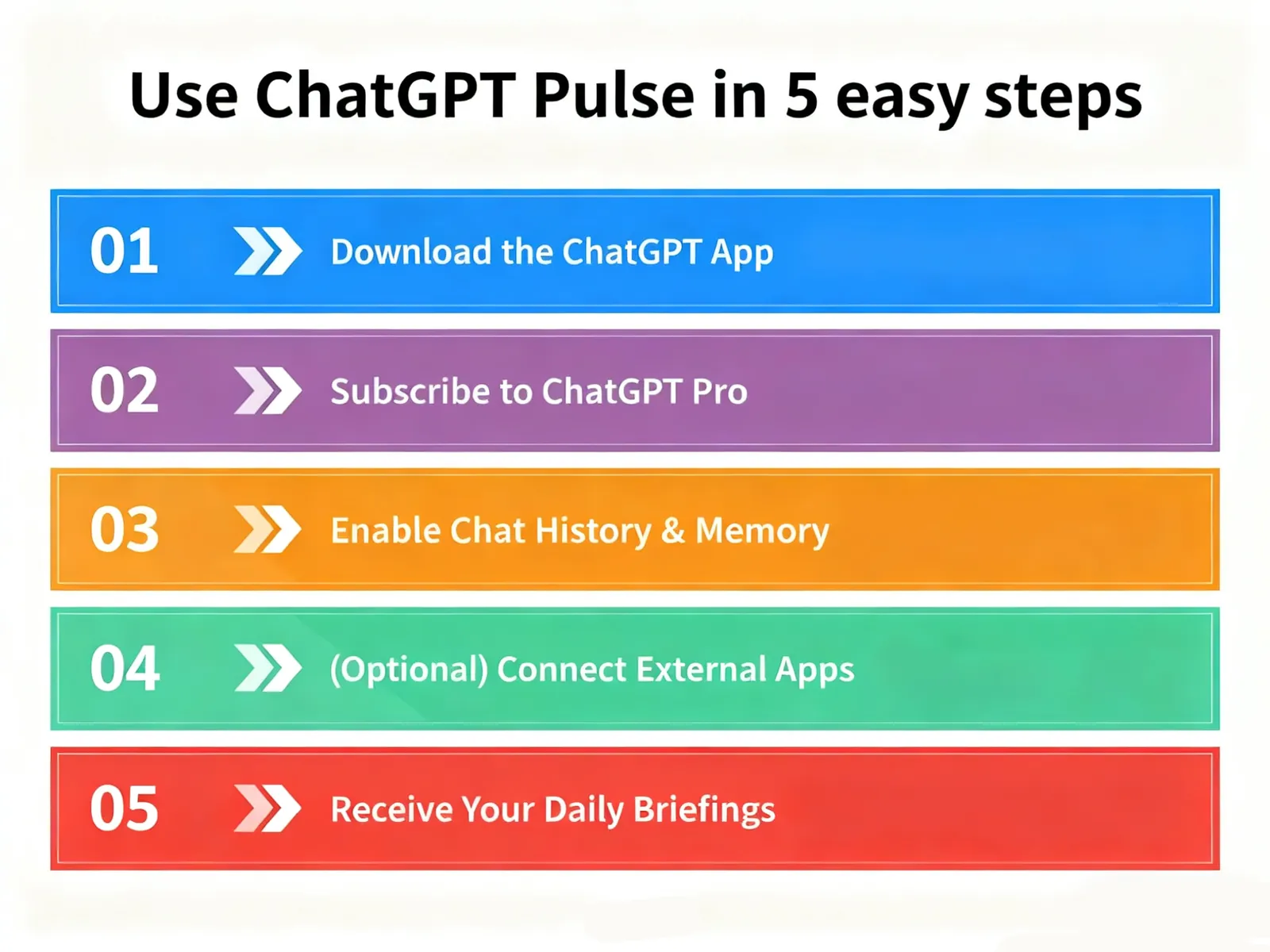 Use ChatGPT Pulse in 5 easy steps

01 Download the ChatGPT App

02 Subscribe to ChatGPT Pro

03 Enable Chat History & Memory

04 (Optional) Connect External Apps

05 Receive Your Daily Briefings